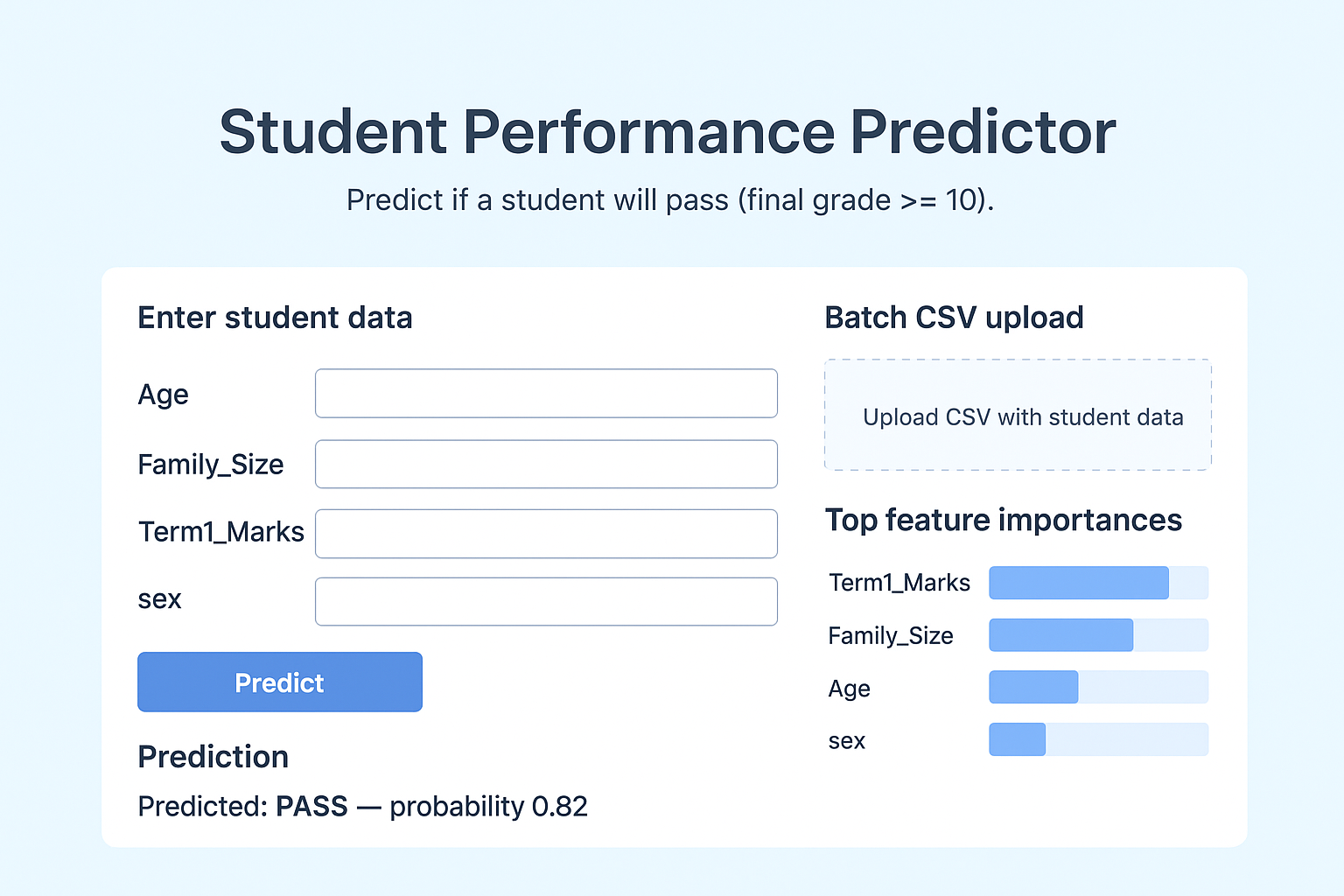 Student Performance Predictor

Predict if a student will pass (final grade >= 10).

Enter student data

Age

Family_Size

Term1_Marks

sex

Predict

Prediction

Predicted: PASS — probability 0.82

Batch CSV upload

Upload CSV with student data

Top feature importances

Term1_Marks

Family_Size

Age

sex